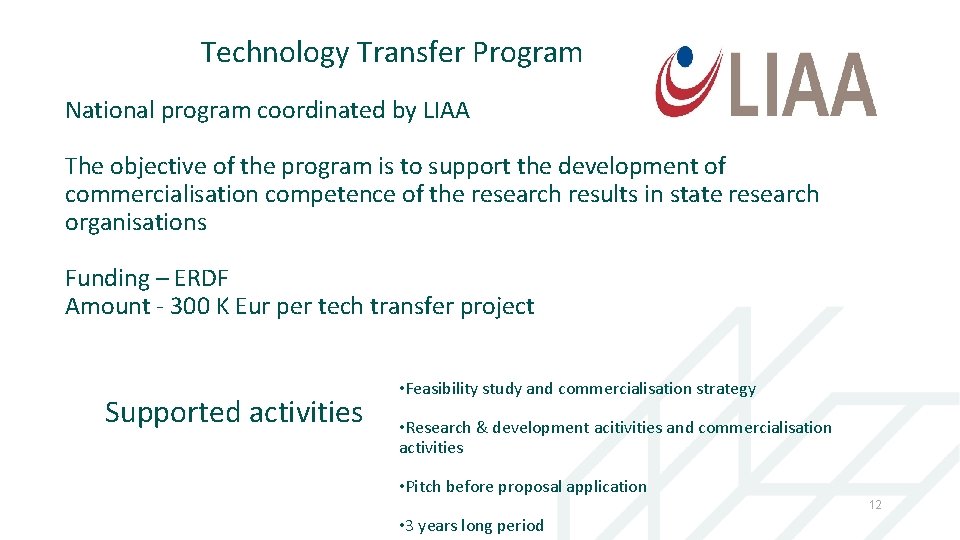 Technology Transfer Program

LIAA

National program coordinated by LIAA

The objective of the program is to support the development of commercialisation competence of the research results in state research organisations

Funding – ERDF
Amount - 300 K Eur per tech transfer project

Supported activities

•Feasibility study and commercialisation strategy

•Research & development acitivities and commercialisation activities

•Pitch before proposal application

•3 years long period

12